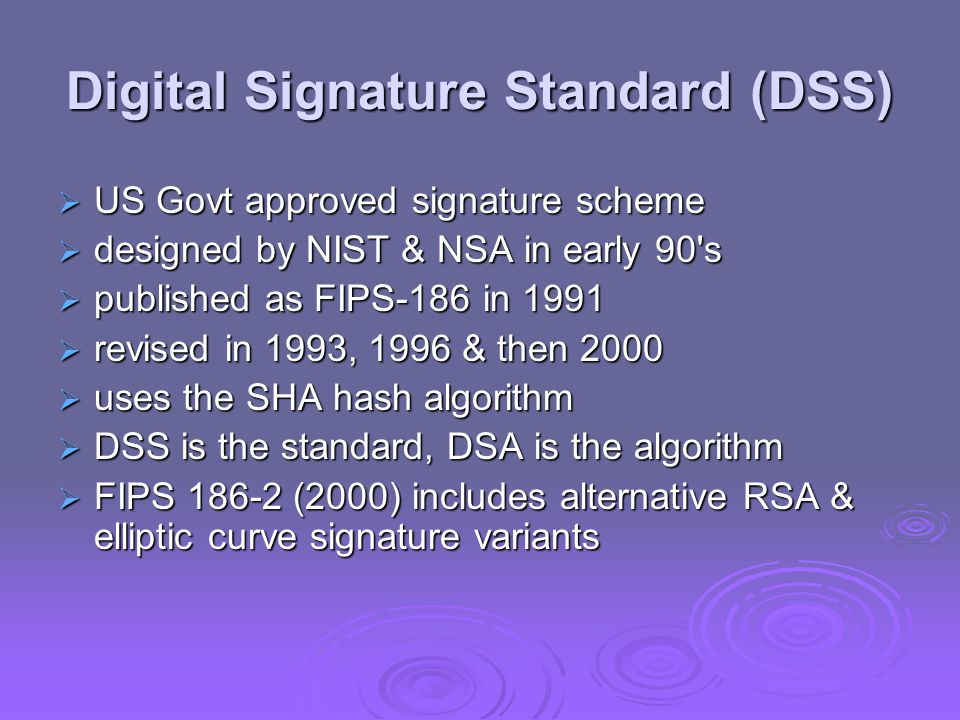 Digital Signature Standard (DSS)

➢ US Govt approved signature scheme
➢ designed by NIST & NSA in early 90's
➢ published as FIPS-186 in 1991
➢ revised in 1993, 1996 & then 2000
➢ uses the SHA hash algorithm
➢ DSS is the standard, DSA is the algorithm
➢ FIPS 186-2 (2000) includes alternative RSA & elliptic curve signature variants